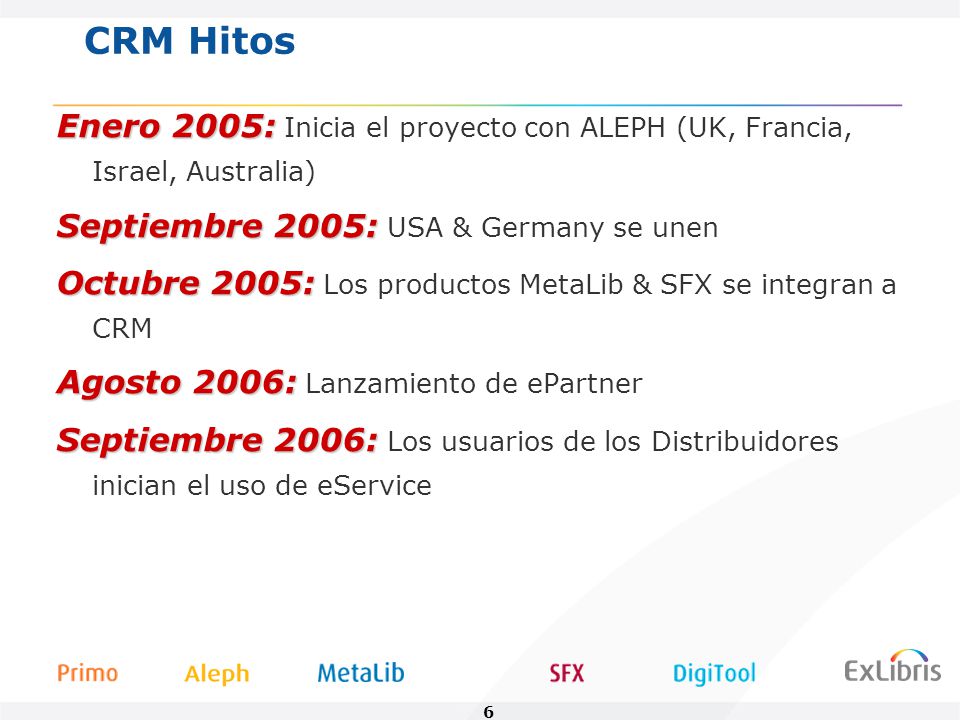 CRM Hitos

Enero 2005: Inicia el proyecto con ALEPH (UK, Francia, Israel, Australia)

Septiembre 2005: USA & Germany se unen

Octubre 2005: Los productos MetaLib & SFX se integran a CRM

Agosto 2006: Lanzamiento de ePartner

Septiembre 2006: Los usuarios de los Distribuidores inician el uso de eService

Primo Aleph MetaLib SFX DigiTool ExLibris

6